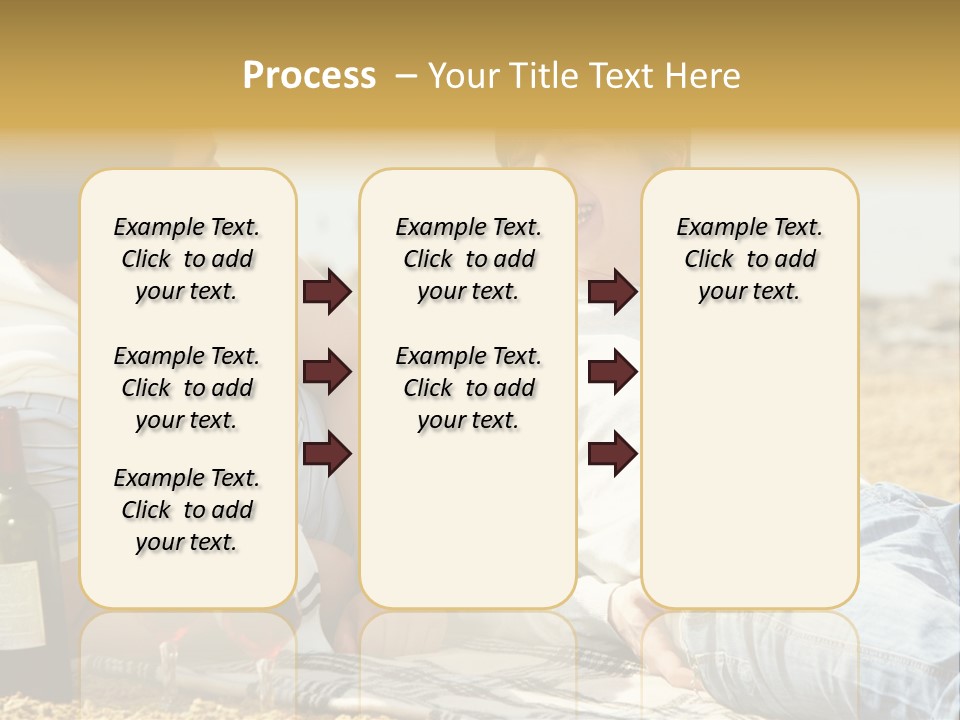 Process – Your Title Text Here

Example Text. Click to add your text.

Example Text. Click to add your text.

Example Text. Click to add your text.

Example Text. Click to add your text.

Example Text. Click to add your text.

Example Text. Click to add your text.